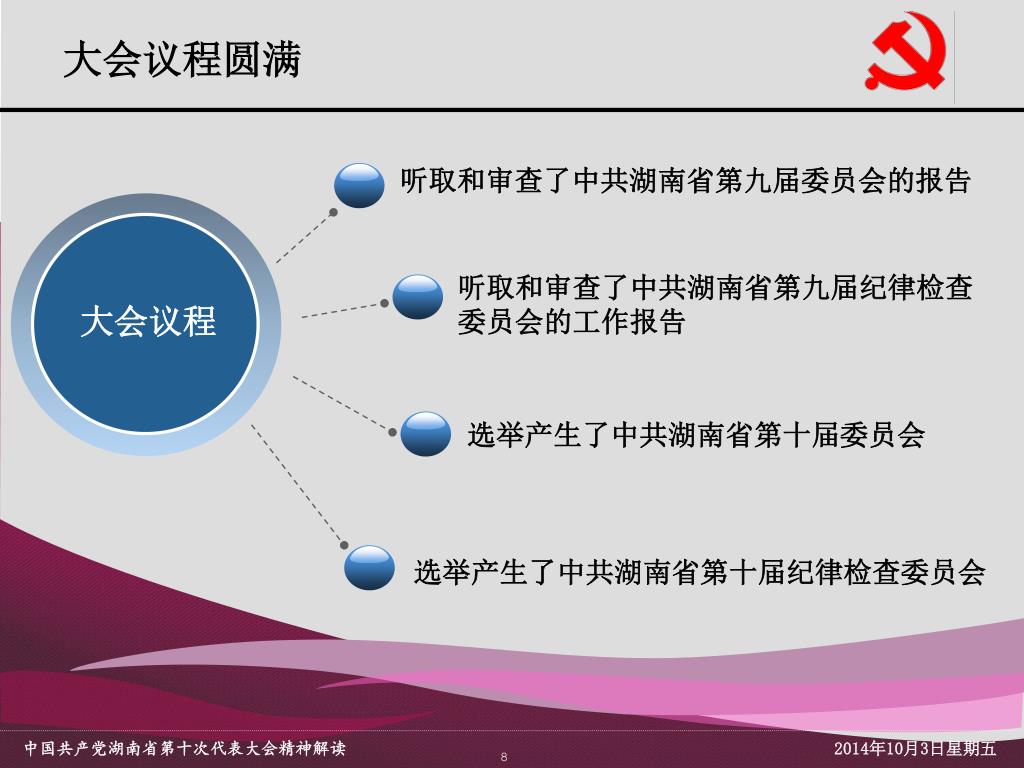 大会议程圆满

大会议程

听取和审查了中共湖南省第九届委员会的报告

听取和审查了中共湖南省第九届纪律检查委员会的工作报告

选举产生了中共湖南省第十届委员会

选举产生了中共湖南省第十届纪律检查委员会

中国共产党湖南省第十次代表大会精神解读

8

2014年10月3日星期五